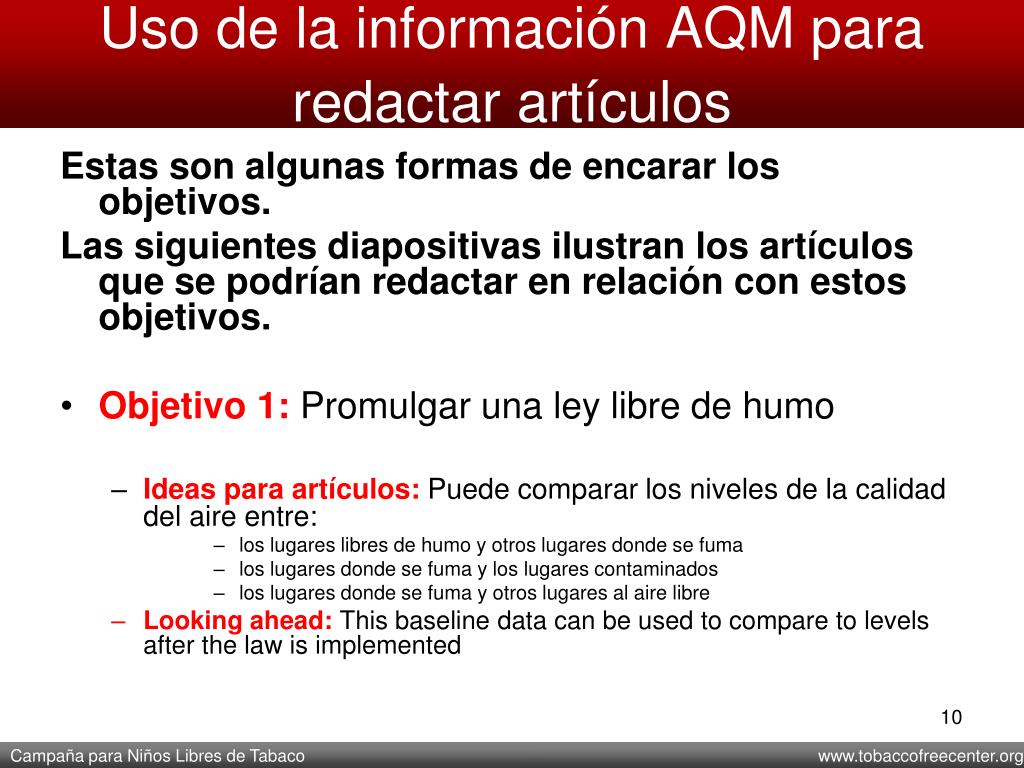 Uso de la información AQM para redactar artículos

Estas son algunas formas de encarar los objetivos.

Las siguientes diapositivas ilustran los artículos que se podrían redactar en relación con estos objetivos.

• Objetivo 1: Promulgar una ley libre de humo

– Ideas para artículos: Puede comparar los niveles de la calidad del aire entre:
– los lugares libres de humo y otros lugares donde se fuma
– los lugares donde se fuma y los lugares contaminados
– los lugares donde se fuma y otros lugares al aire libre

– Looking ahead: This baseline data can be used to compare to levels after the law is implemented

10

Campaña para Niños Libres de Tabaco

www.tobaccofreecenter.org